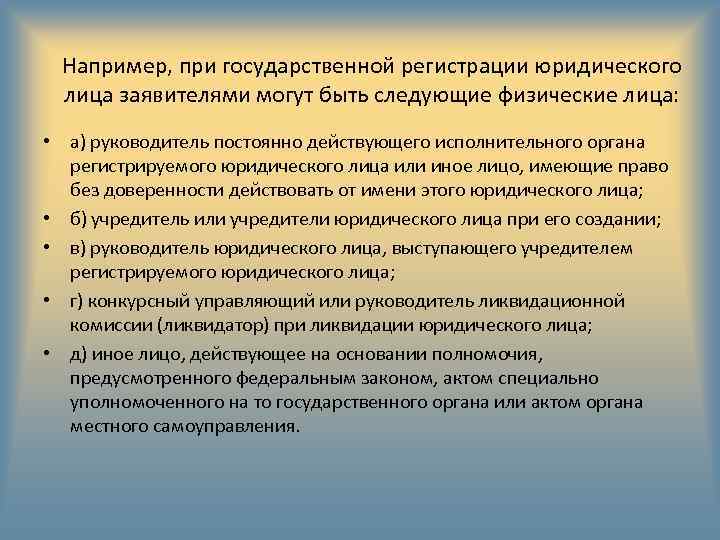 Например, при государственной регистрации юридического лица заявителями могут быть следующие физические лица:

• а) руководитель постоянно действующего исполнительного органа регистрируемого юридического лица или иное лицо, имеющие право без доверенности действовать от имени этого юридического лица;
• б) учредитель или учредители юридического лица при его создании;
• в) руководитель юридического лица, выступающего учредителем регистрируемого юридического лица;
• г) конкурсный управляющий или руководитель ликвидационной комиссии (ликвидатор) при ликвидации юридического лица;
• д) иное лицо, действующее на основании полномочия, предусмотренного федеральным законом, актом специально уполномоченного на то государственного органа или актом органа местного самоуправления.